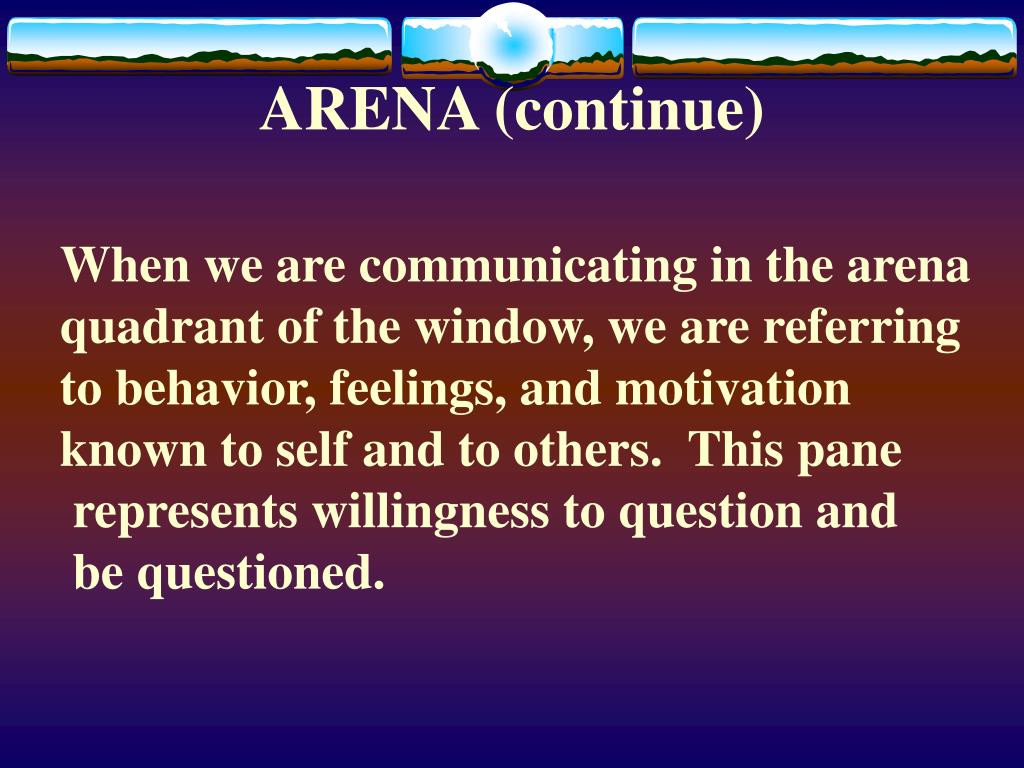 ARENA (continue)

When we are communicating in the arena quadrant of the window, we are referring to behavior, feelings, and motivation known to self and to others. This pane represents willingness to question and be questioned.